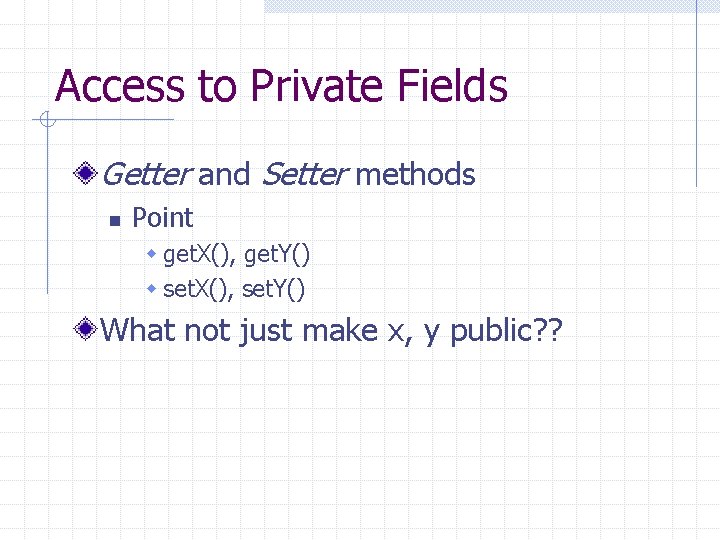 Access to Private Fields

Getter and Setter methods

Point

getX(), getY()

setX(), setY()

What not just make x, y public??